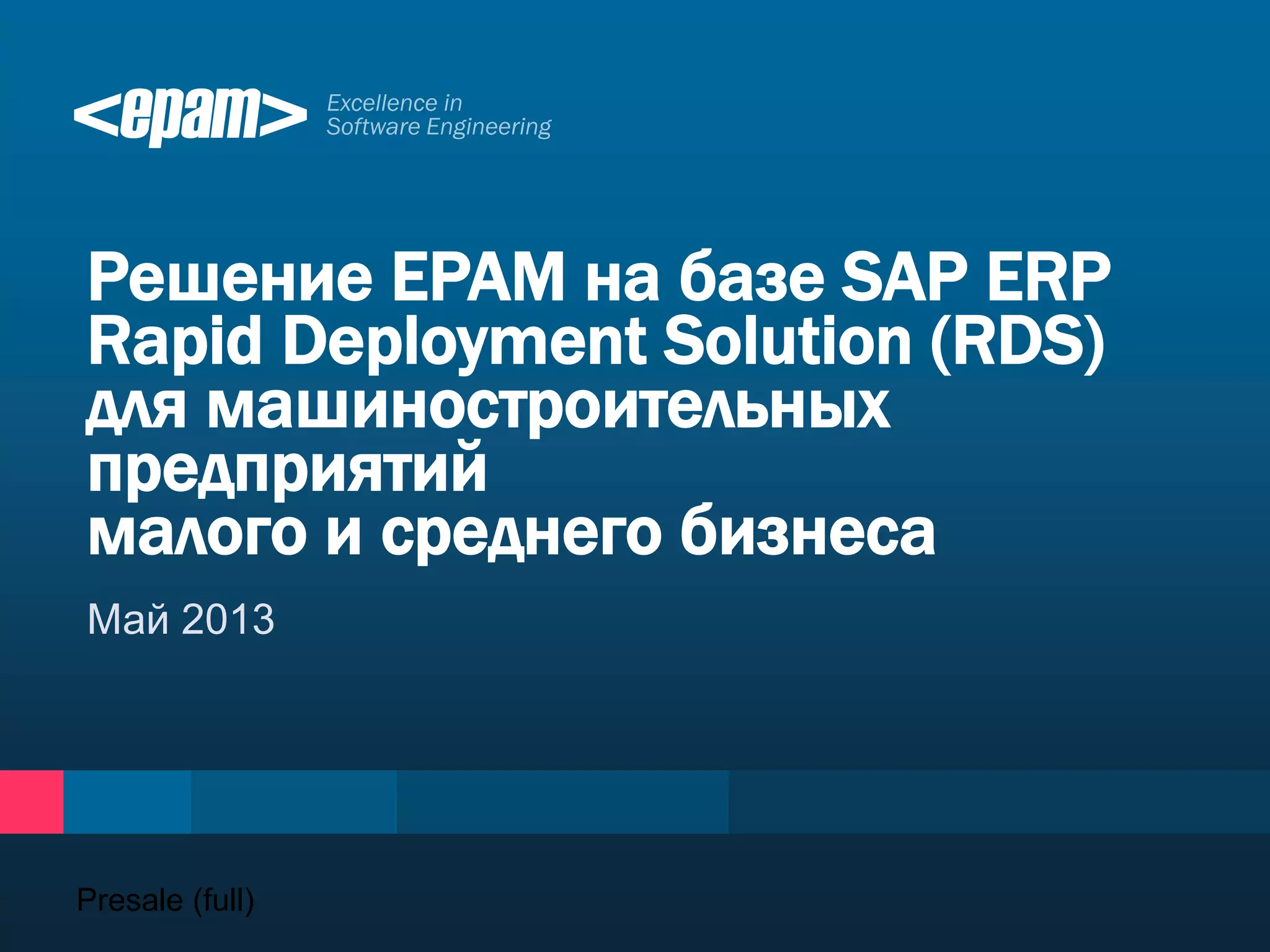 <epam> Excellence in Software Engineering

Решение EPAM на базе SAP ERP Rapid Deployment Solution (RDS) для машиностроительных предприятий малого и среднего бизнеса

Май 2013

Presale (full)